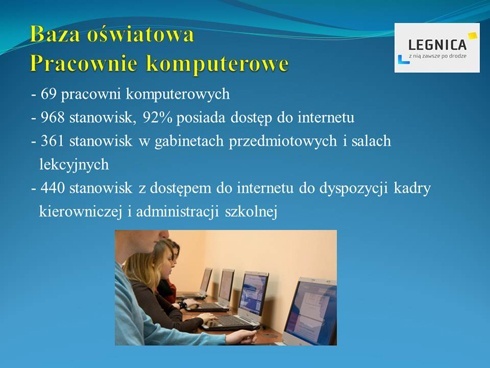 Baza oświatowa
Pracownie komputerowe

LEGNICA
z nią zawsze po drodze

- 69 pracowni komputerowych
- 968 stanowisk, 92% posiada dostęp do internetu
- 361 stanowisk w gabinetach przedmiotowych i salach lekcyjnych
- 440 stanowisk z dostępem do internetu do dyspozycji kadry kierowniczej i administracji szkolnej